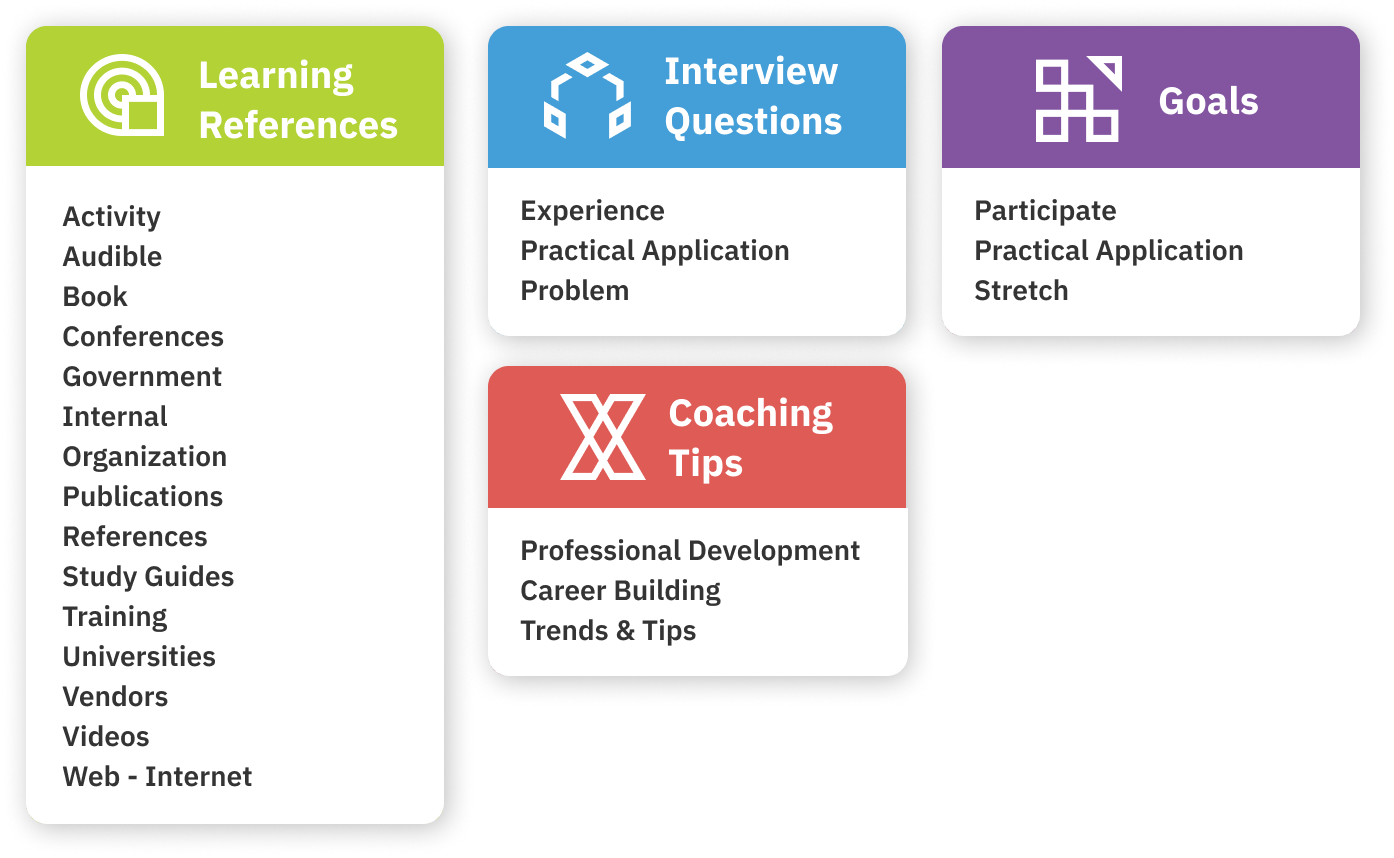 Learning References

Activity
Audible
Book
Conferences
Government
Internal
Organization
Publications
References
Study Guides
Training
Universities
Vendors
Videos
Web - Internet

Interview Questions

Experience
Practical Application
Problem

Coaching Tips

Professional Development
Career Building
Trends & Tips

Goals

Participate
Practical Application
Stretch